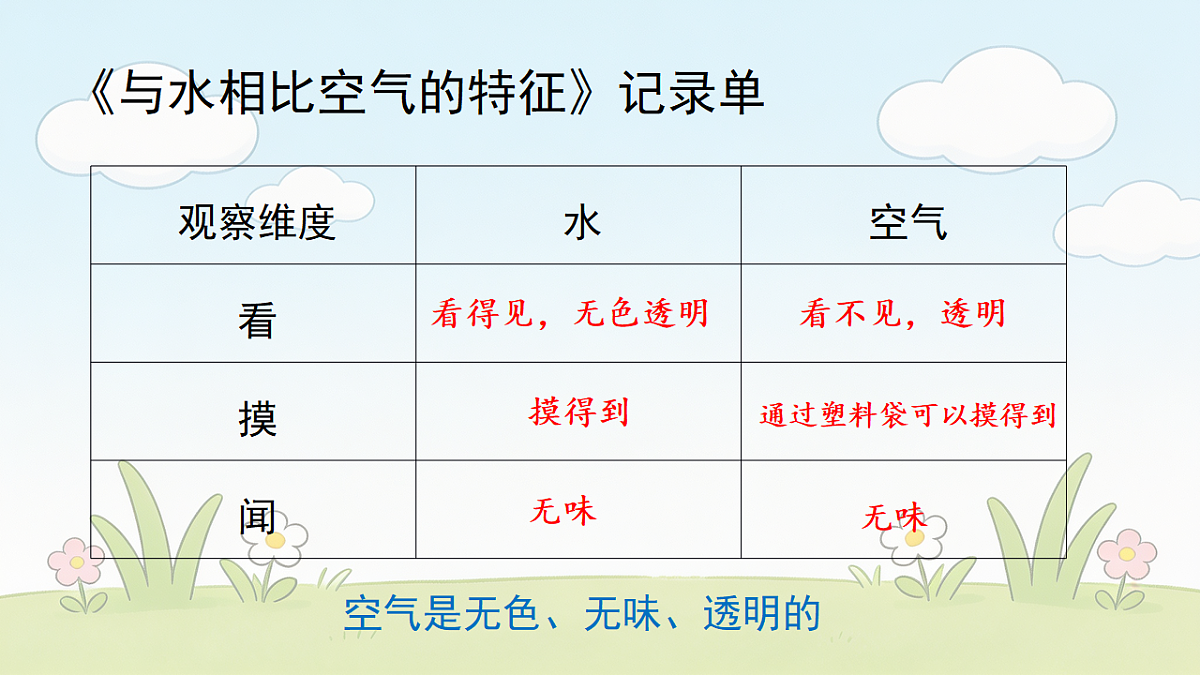 《与水相比空气的特征》记录单

| 观察维度 | 水 | 空气 |
|---|---|---|
| 看 | 看得见，无色透明 | 看不见，透明 |
| 摸 | 摸得到 | 通过塑料袋可以摸得到 |
| 闻 | 无味 | 无味 |

空气是无色、无味、透明的